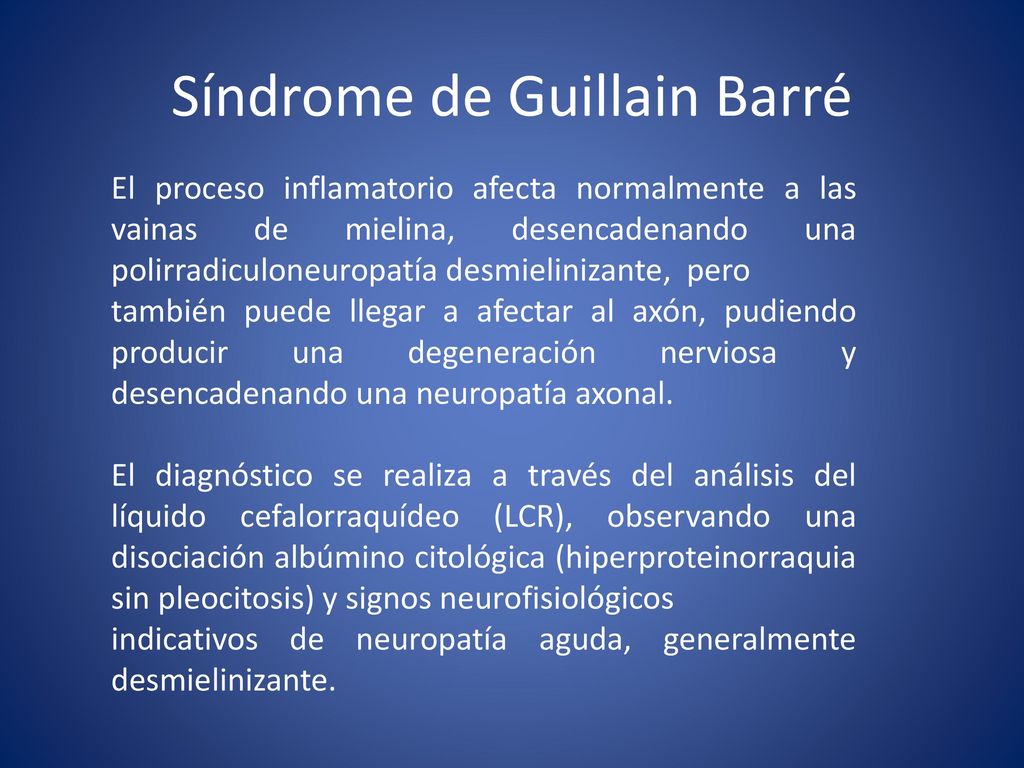 Síndrome de Guillain Barré

El proceso inflamatorio afecta normalmente a las vainas de mielina, desencadenando una polirradiculoneuropatía desmielinizante, pero también puede llegar a afectar al axón, pudiendo producir una degeneración nerviosa y desencadenando una neuropatía axonal.

El diagnóstico se realiza a través del análisis del líquido cefalorraquídeo (LCR), observando una disociación albúmino citológica (hiperproteinorraquia sin pleocitosis) y signos neurofisiológicos indicativos de neuropatía aguda, generalmente desmielinizante.